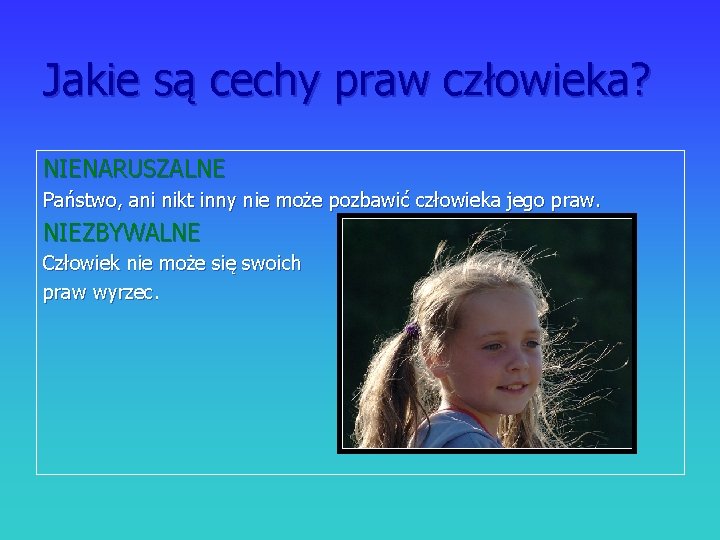 Jakie są cechy praw człowieka?

NIENARUSZALNE

Państwo, ani nikt inny nie może pozbawić człowieka jego praw.

NIEZBYWALNE

Człowiek nie może się swoich praw wyrzec.